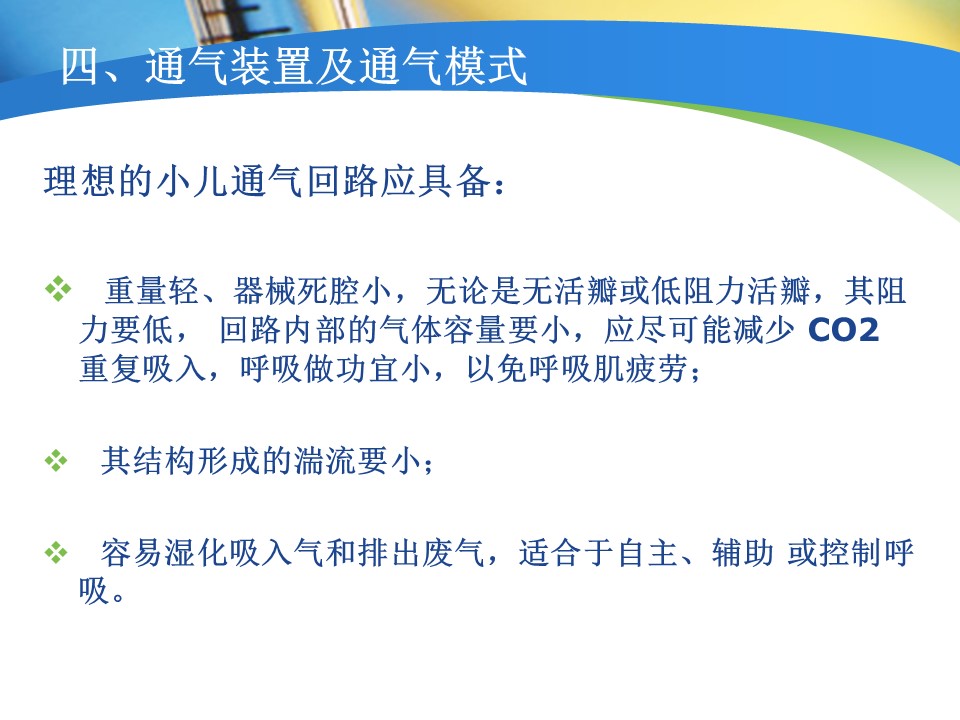 四、通气装置及通气模式

理想的小儿通气回路应具备：

❖ 重量轻、器械死腔小，无论是无活瓣或低阻力活瓣，其阻力要低， 回路内部的气体容量要小，应尽可能减少 CO2 重复吸入，呼吸做功宜小，以免呼吸肌疲劳；

❖ 其结构形成的湍流要小；

❖ 容易湿化吸入气和排出废气，适合于自主、辅助 或控制呼吸。